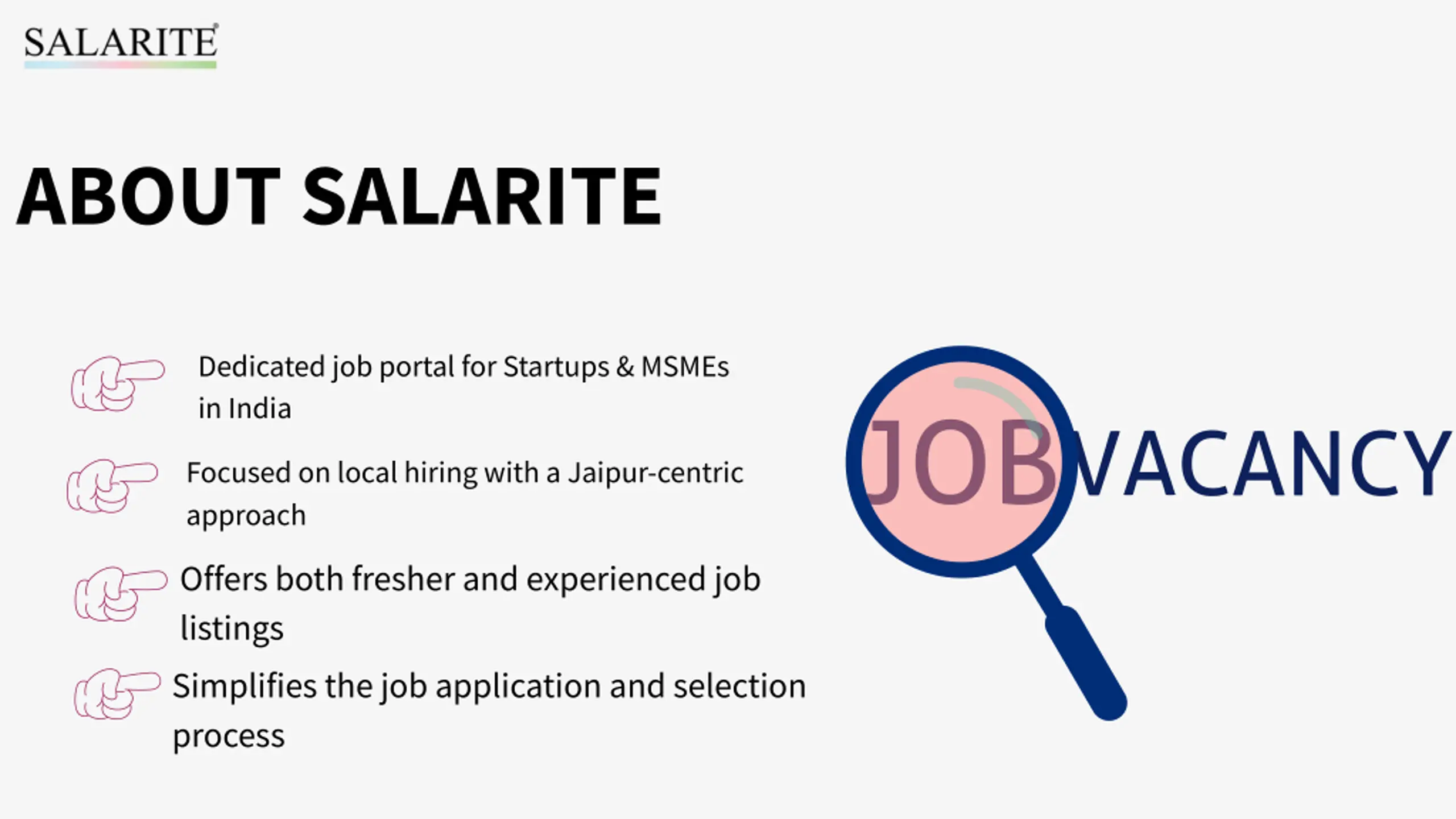 SALARITE

ABOUT SALARITE

Dedicated job portal for Startups & MSMEs in India

Focused on local hiring with a Jaipur-centric approach

Offers both fresher and experienced job listings

Simplifies the job application and selection process

JOB VACANCY